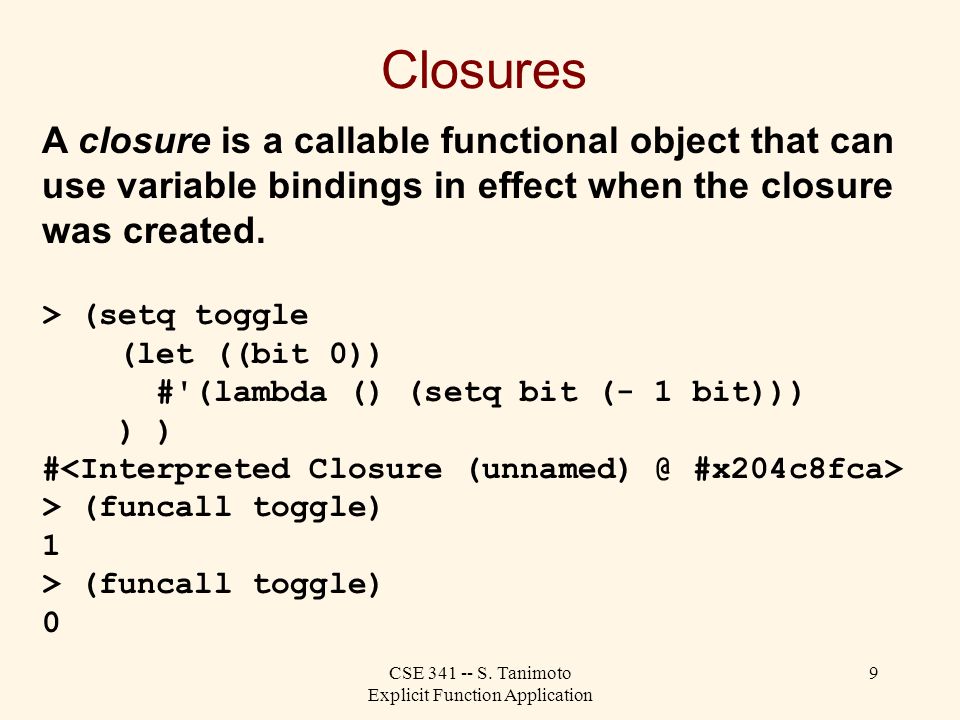 Closures

A closure is a callable functional object that can use variable bindings in effect when the closure was created.

> (setq toggle
    (let ((bit 0))
      #'(lambda () (setq bit (- 1 bit)))
    ) )
#<Interpreted Closure (unnamed) @ #x204c8fca>
> (funcall toggle)
1
> (funcall toggle)
0

CSE 341 -- S. Tanimoto
Explicit Function Application

9